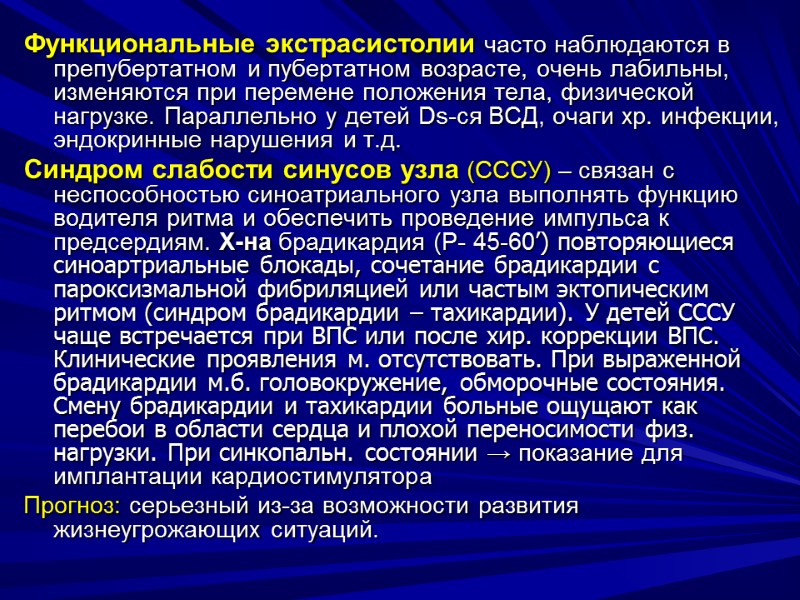 Функциональные экстрасистолии часто наблюдаются в препубертатном и пубертатном возрасте, очень лабильны, изменяются при перемене положения тела, физической нагрузке. Параллельно у детей Ds-ся ВСД, очаги хр. инфекции, эндокринные нарушения и т.д.

Синдром слабости синусов узла (СССУ) – связан с неспособностью синоатриального узла выполнять функцию водителя ритма и обеспечить проведение импульса к предсердиям. Х-на брадикардия (Р- 45-60’) повторяющиеся синоартриальные блокады, сочетание брадикардии с пароксизмальной фибриляцией или частым эктопическим ритмом (синдром брадикардии – тахикардии). У детей СССУ чаще встречается при ВПС или после хир. коррекции ВПС. Клинические проявления м. отсутствовать. При выраженной брадикардии м.б. головокружение, обморочные состояния. Смену брадикардии и тахикардии больные ощущают как перебои в области сердца и плохой переносимости физ. нагрузки. При синкопальн. состоянии → показание для имплантации кардиостимулятора

Прогноз: серьезный из-за возможности развития жизнеугрожающих ситуаций.